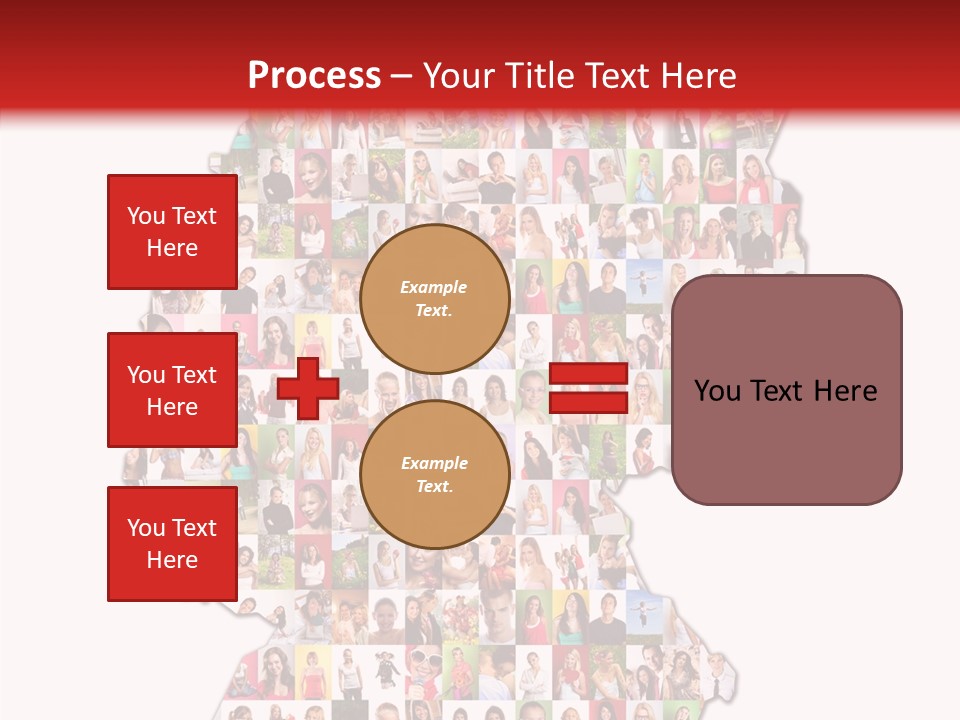 Process – Your Title Text Here

You Text Here

You Text Here

You Text Here

Example Text.

Example Text.

You Text Here